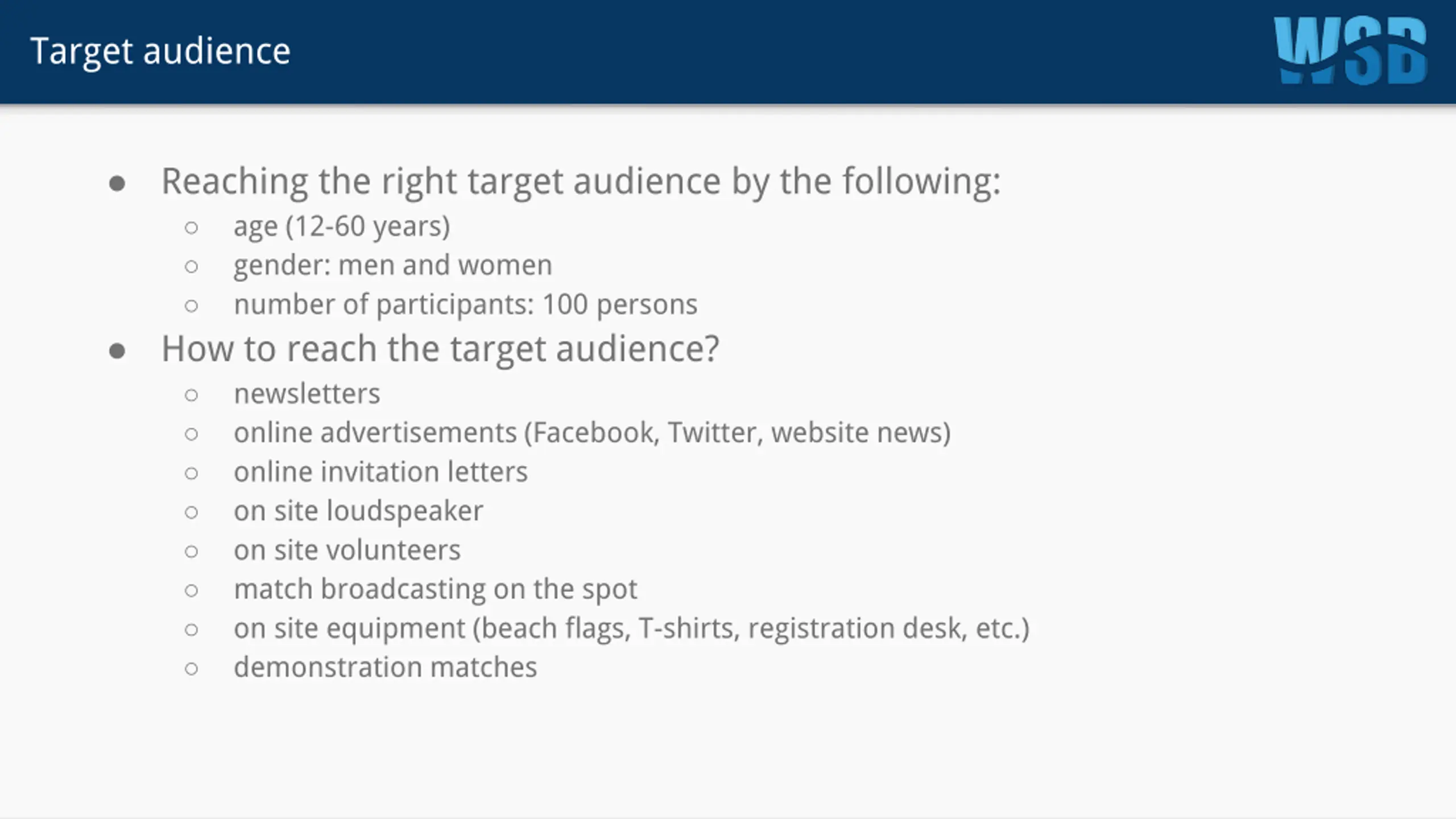 Target audience

WSB

- Reaching the right target audience by the following:
  - age (12-60 years)
  - gender: men and women
  - number of participants: 100 persons
- How to reach the target audience?
  - newsletters
  - online advertisements (Facebook, Twitter, website news)
  - online invitation letters
  - on site loudspeaker
  - on site volunteers
  - match broadcasting on the spot
  - on site equipment (beach flags, T-shirts, registration desk, etc.)
  - demonstration matches